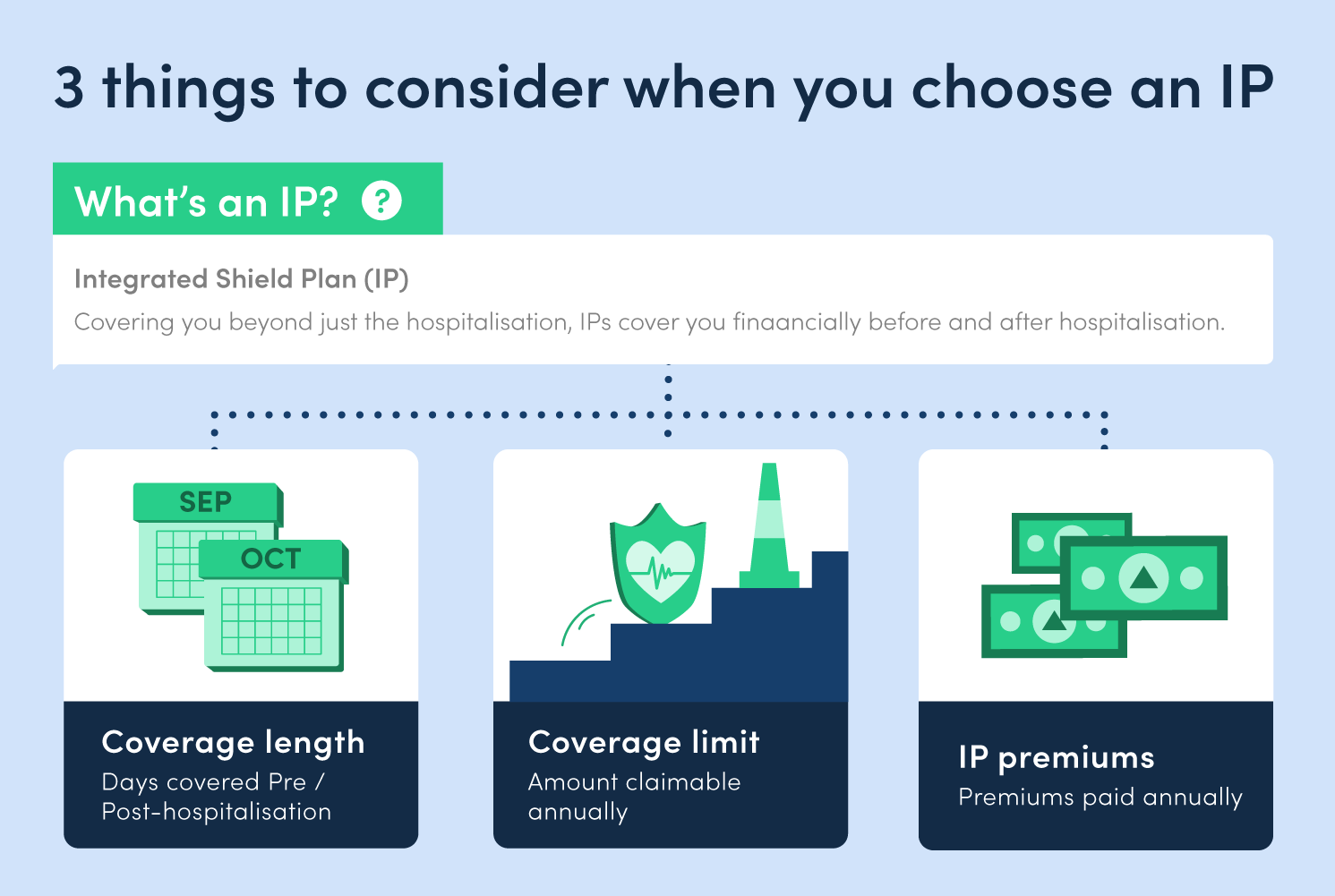 3 things to consider when you choose an IP

What's an IP? ?

Integrated Shield Plan (IP)

Covering you beyond just the hospitalisation, IPs cover you finaancially before and after hospitalisation.

SEP

OCT

Coverage length

Days covered Pre / Post-hospitalisation

Coverage limit

Amount claimable annually

IP premiums

Premiums paid annually